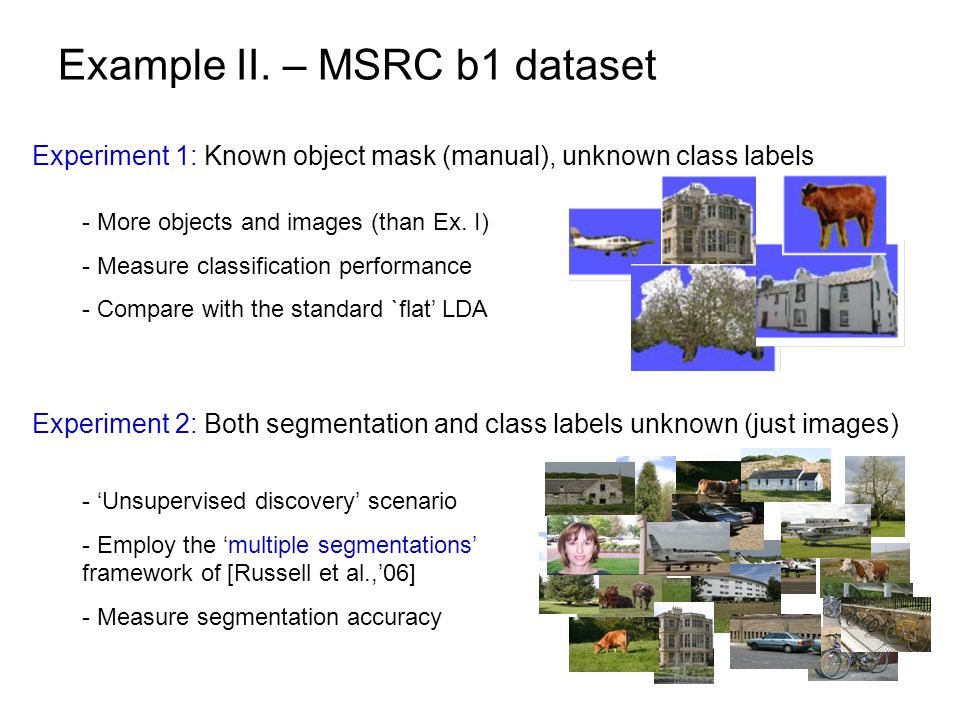 Example II. – MSRC b1 dataset

Experiment 1: Known object mask (manual), unknown class labels

- More objects and images (than Ex. I)

- Measure classification performance

- Compare with the standard `flat' LDA

Experiment 2: Both segmentation and class labels unknown (just images)

- 'Unsupervised discovery' scenario

- Employ the 'multiple segmentations' framework of [Russell et al.,'06]

- Measure segmentation accuracy